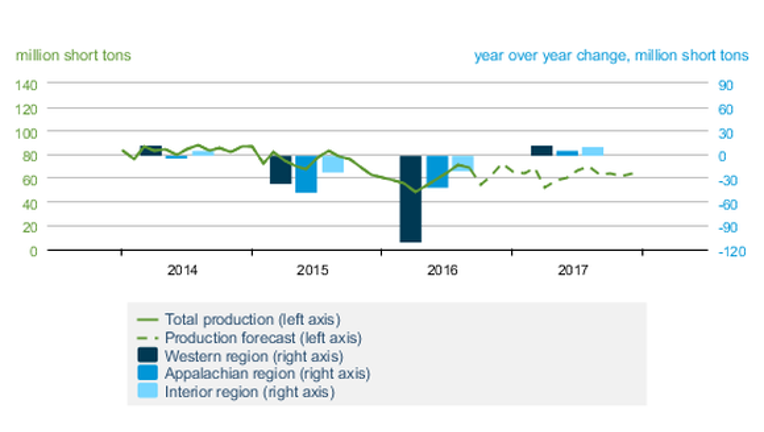 million short tons

year over year change, million short tons

140
120
100
80
60
40
20
0

90
60
30
0
-30
-60
-90
-120

2014
2015
2016
2017

Total production (left axis)
Production forecast (left axis)
Western region (right axis)
Appalachian region (right axis)
Interior region (right axis)